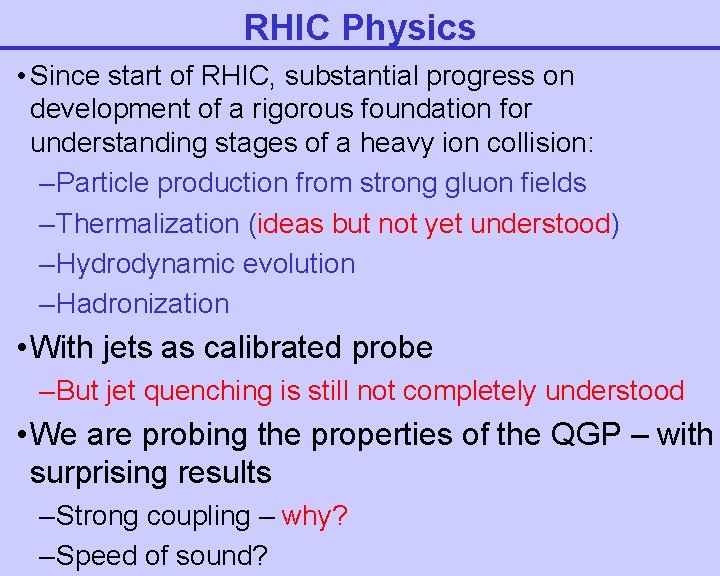 RHIC Physics

• Since start of RHIC, substantial progress on development of a rigorous foundation for understanding stages of a heavy ion collision:

–Particle production from strong gluon fields

–Thermalization (ideas but not yet understood)

–Hydrodynamic evolution

–Hadronization

• With jets as calibrated probe

–But jet quenching is still not completely understood

• We are probing the properties of the QGP – with surprising results

–Strong coupling – why?

–Speed of sound?